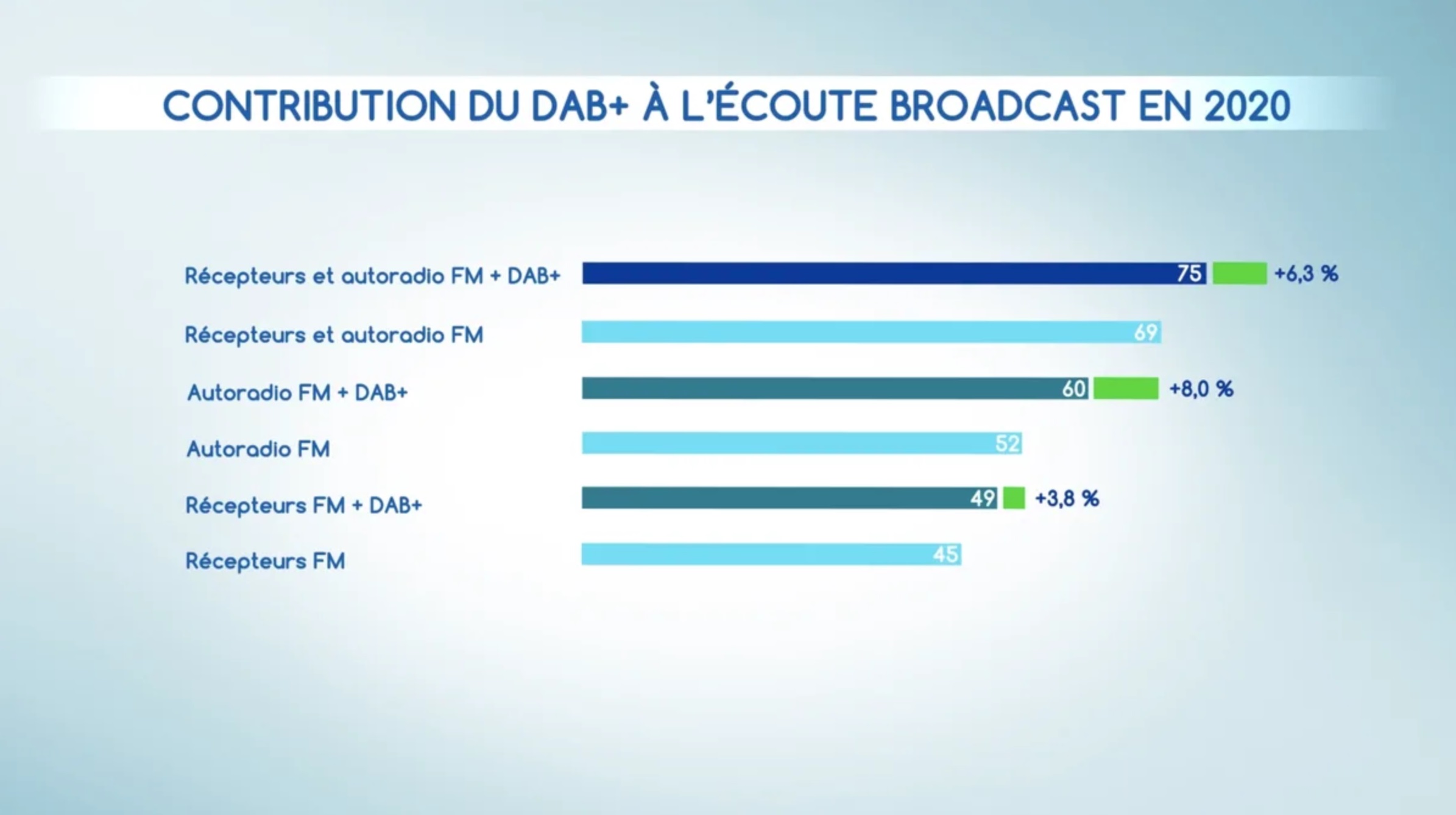 CONTRIBUTION DU DAB+ À L'ÉCOUTE BROADCAST EN 2020

Récepteurs et autoradio FM + DAB+ 75 +6,3 %

Récepteurs et autoradio FM 69

Autoradio FM + DAB+ 60 +8,0 %

Autoradio FM 52

Récepteurs FM + DAB+ 49 +3,8 %

Récepteurs FM 45